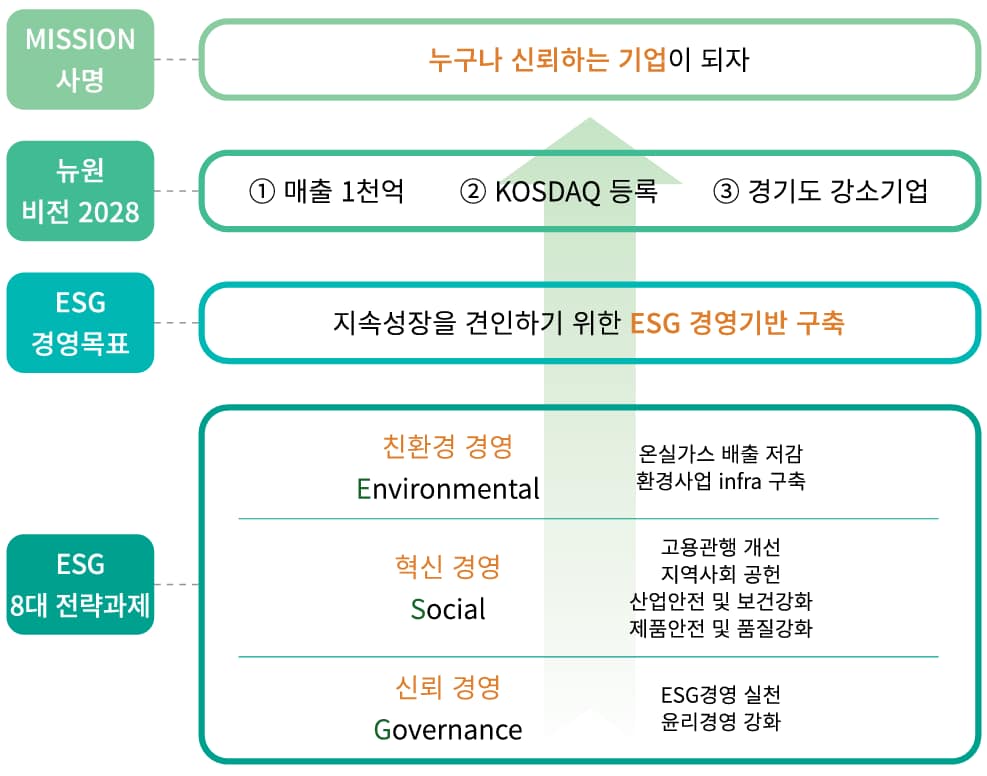 MISSION
사명

누구나 신뢰하는 기업이 되자

뉴원
비전 2028

① 매출 1천억 ② KOSDAQ 등록 ③ 경기도 강소기업

ESG
경영목표

지속성장을 견인하기 위한 ESG 경영기반 구축

ESG
8대 전략과제

친환경 경영
Environmental

온실가스 배출 저감
환경사업 infra 구축

혁신 경영
Social

고용관행 개선
지역사회 공헌
산업안전 및 보건강화
제품안전 및 품질강화

신뢰 경영
Governance

ESG경영 실천
윤리경영 강화